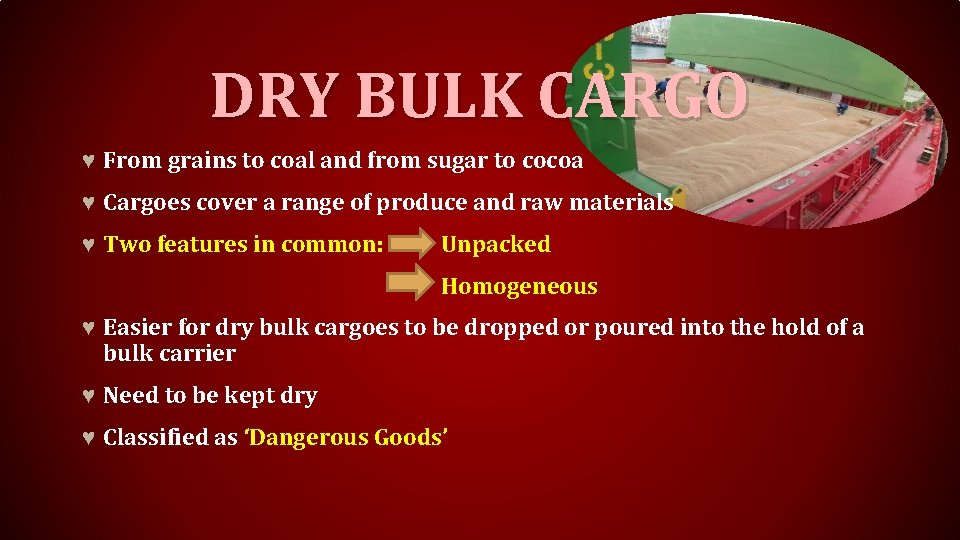 DRY BULK CARGO

♥ From grains to coal and from sugar to cocoa

♥ Cargoes cover a range of produce and raw materials

♥ Two features in common: Unpacked

Homogeneous

♥ Easier for dry bulk cargoes to be dropped or poured into the hold of a bulk carrier

♥ Need to be kept dry

♥ Classified as 'Dangerous Goods'